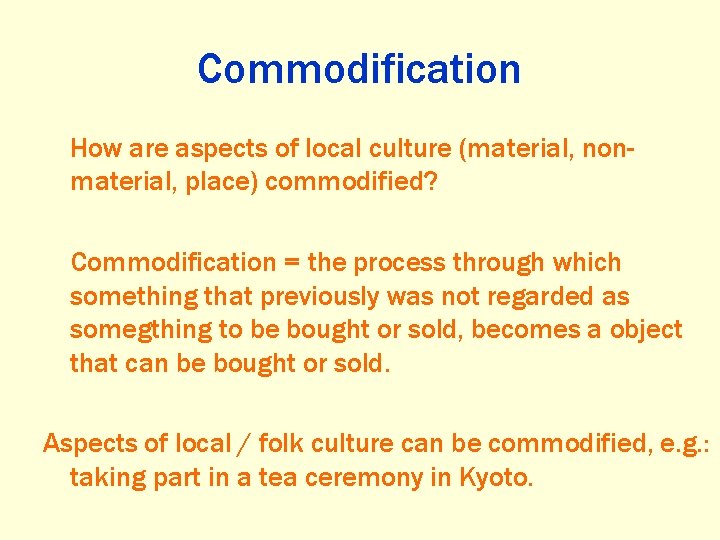 Commodification

How are aspects of local culture (material, non-material, place) commodified?

Commodification = the process through which something that previously was not regarded as somegthing to be bought or sold, becomes a object that can be bought or sold.

Aspects of local / folk culture can be commodified, e.g.: taking part in a tea ceremony in Kyoto.